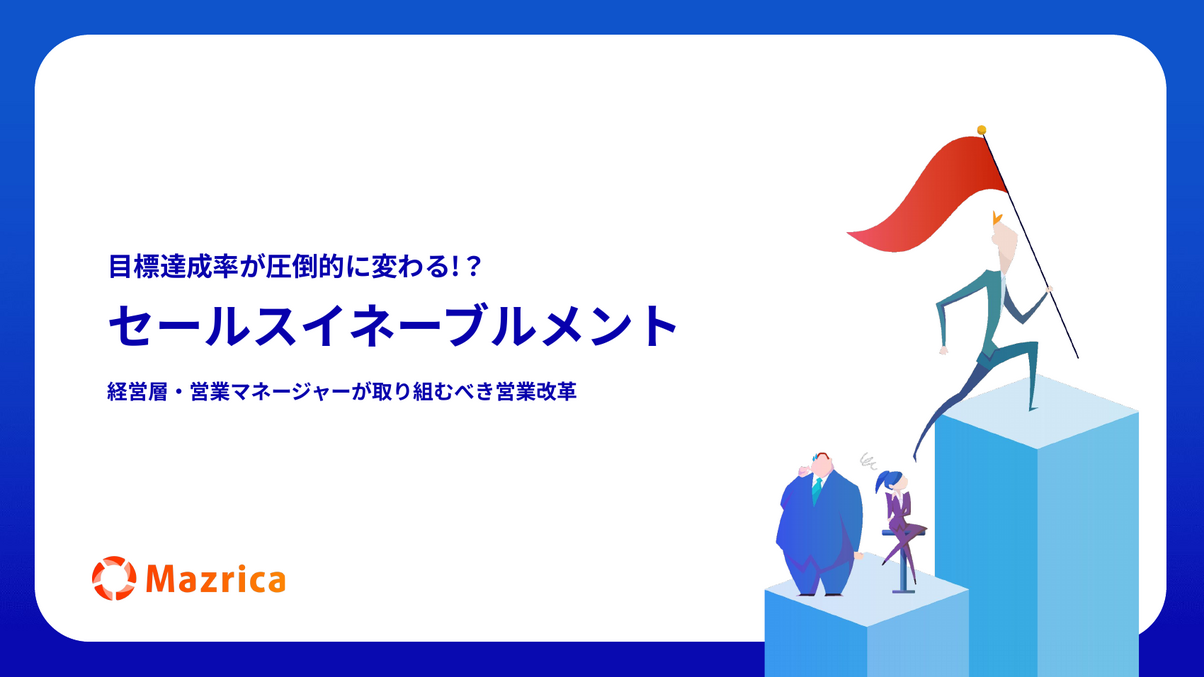 目標達成率が圧倒的に変わる!？

セールスイネーブルメント

経営層・営業マネージャーが取り組むべき営業改革

Mazrica